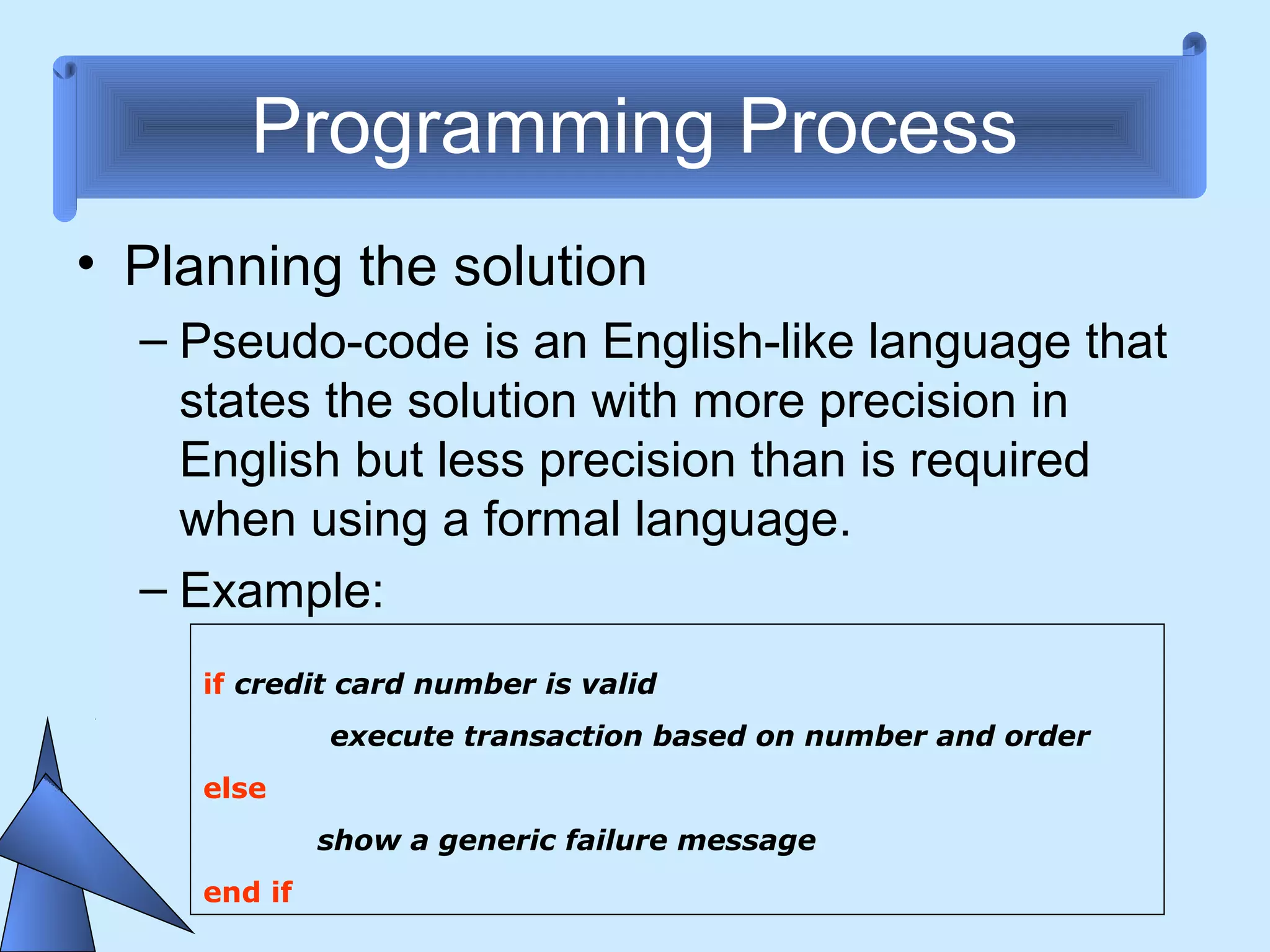 Programming Process

• Planning the solution

– Pseudo-code is an English-like language that states the solution with more precision in English but less precision than is required when using a formal language.

– Example:

if credit card number is valid

execute transaction based on number and order

else

show a generic failure message

end if